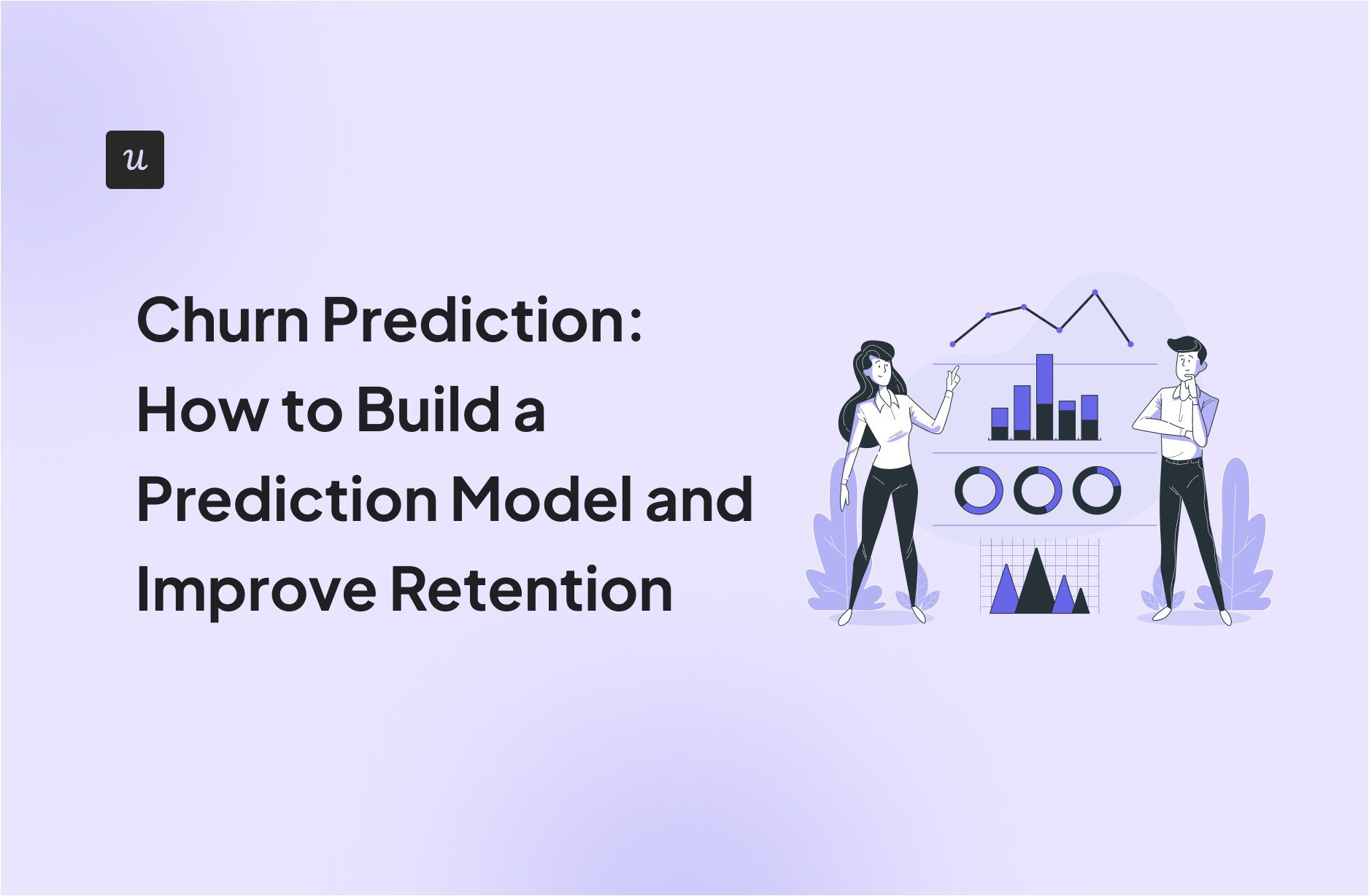 u

Churn Prediction: How to Build a Prediction Model and Improve Retention